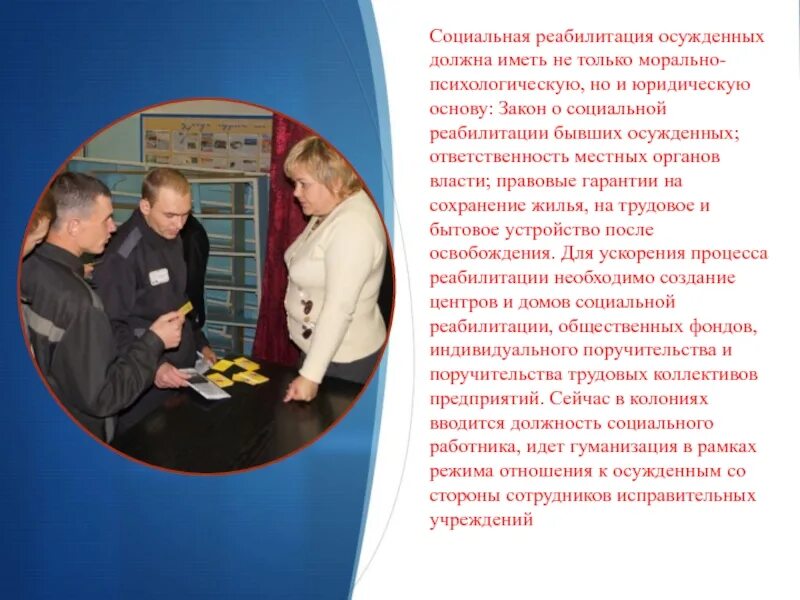 Социальная реабилитация осужденных должна иметь не только морально-психологическую, но и юридическую основу: Закон о социальной реабилитации бывших осужденных; ответственность местных органов власти; правовые гарантии на сохранение жилья, на трудовое и бытовое устройство после освобождения. Для ускорения процесса реабилитации необходимо создание центров и домов социальной реабилитации, общественных фондов, индивидуального поручительства и поручительства трудовых коллективов предприятий. Сейчас в колониях вводится должность социального работника, идет гуманизация в рамках режима отношения к осужденным со стороны сотрудников исправительных учреждений